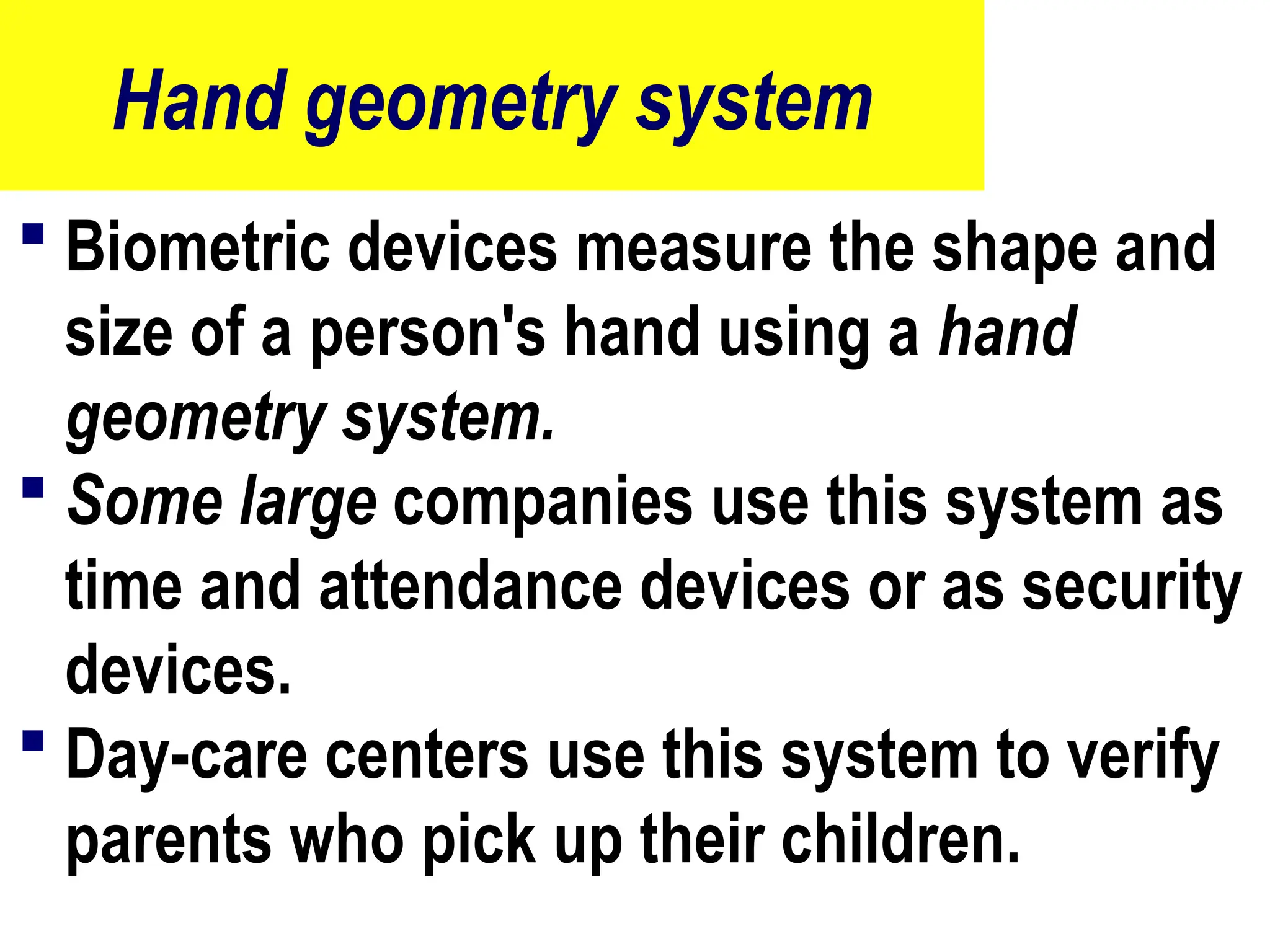 Hand geometry system

▪ Biometric devices measure the shape and size of a person's hand using a hand geometry system.
▪ Some large companies use this system as time and attendance devices or as security devices.
▪ Day-care centers use this system to verify parents who pick up their children.